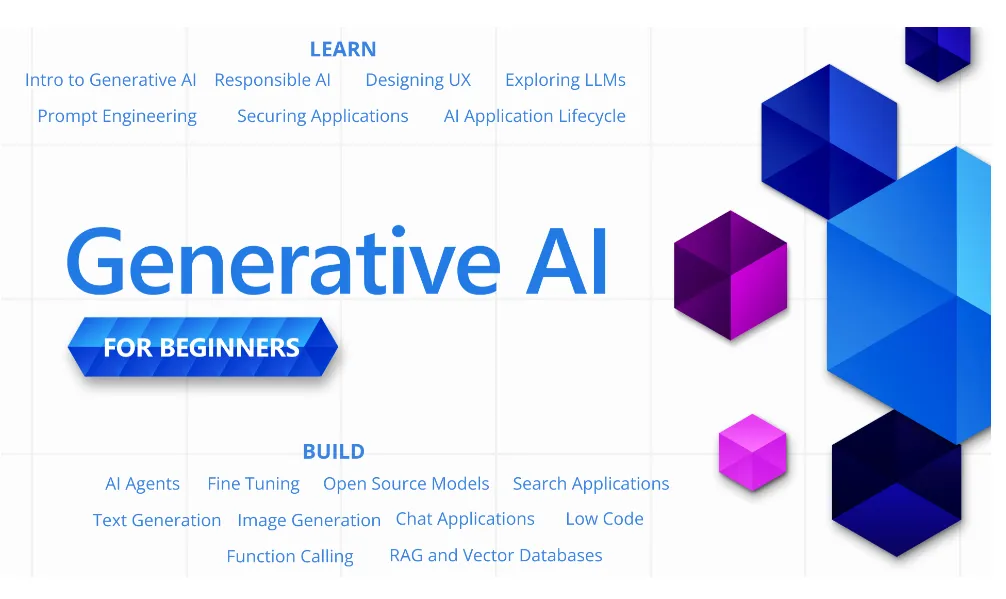 LEARN

Intro to Generative AI Responsible AI Designing UX Exploring LLMs
Prompt Engineering Securing Applications AI Application Lifecycle

Generative AI

FOR BEGINNERS

BUILD

AI Agents Fine Tuning Open Source Models Search Applications
Text Generation Image Generation Chat Applications Low Code
Function Calling RAG and Vector Databases